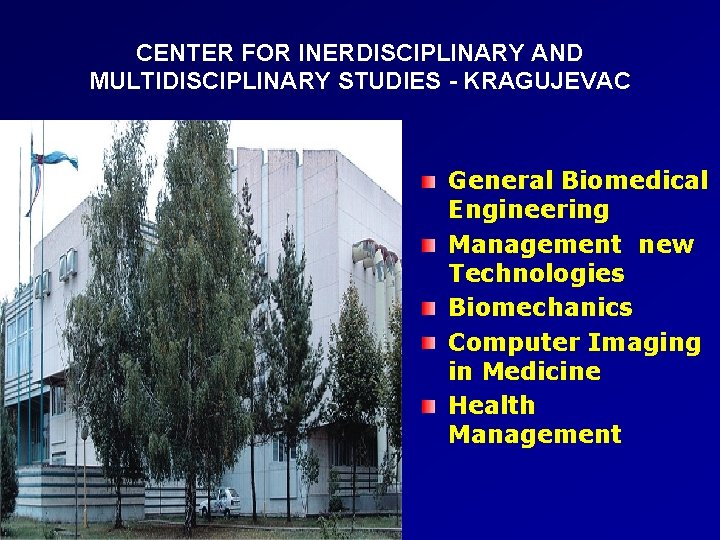 CENTER FOR INERDISCIPLINARY AND MULTIDISCIPLINARY STUDIES - KRAGUJEVAC

General Biomedical Engineering

Management new Technologies

Biomechanics

Computer Imaging in Medicine

Health Management